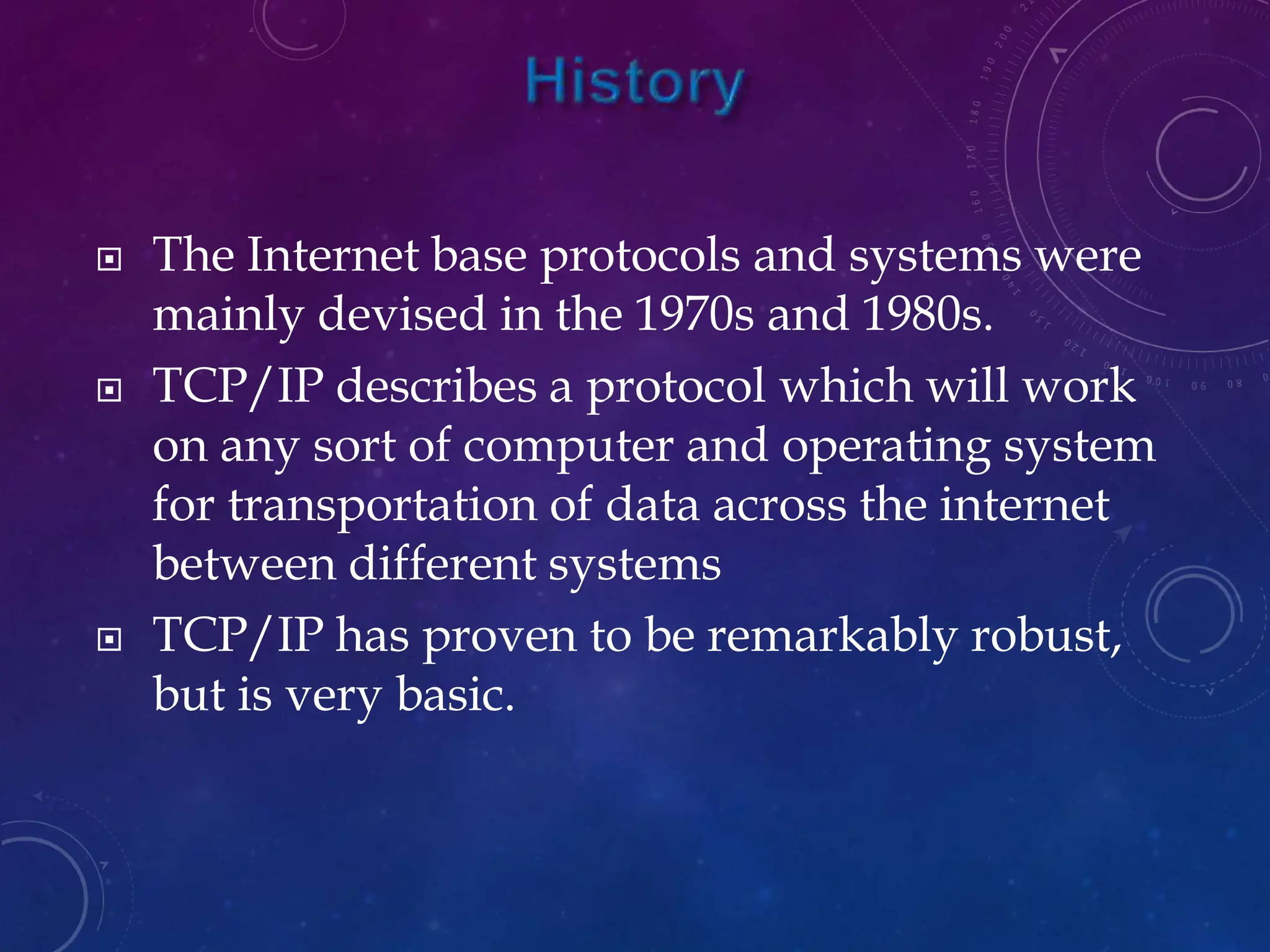 History

The Internet base protocols and systems were mainly devised in the 1970s and 1980s.

TCP/IP describes a protocol which will work on any sort of computer and operating system for transportation of data across the internet between different systems

TCP/IP has proven to be remarkably robust, but is very basic.